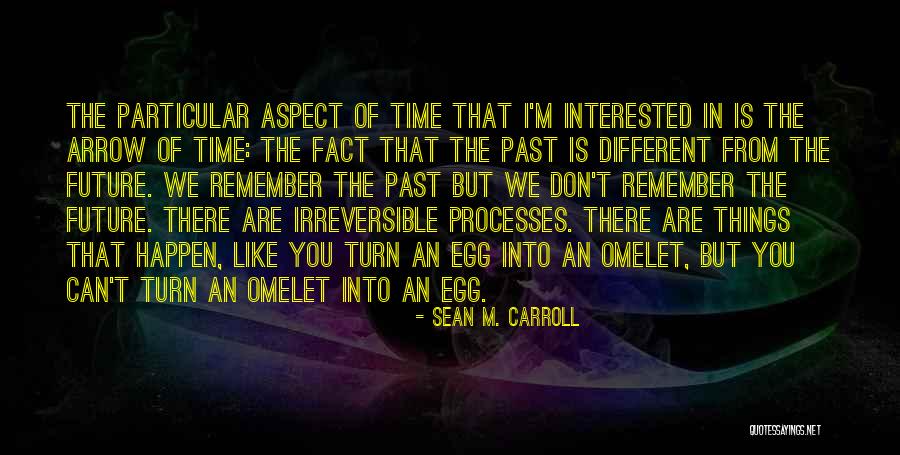 THE PARTICULAR ASPECT OF TIME THAT I'M INTERESTED IN IS THE ARROW OF TIME: THE FACT THAT THE PAST IS DIFFERENT FROM THE FUTURE. WE REMEMBER THE PAST BUT WE DON'T REMEMBER THE FUTURE. THERE ARE IRREVERSIBLE PROCESSES. THERE ARE THINGS THAT HAPPEN, LIKE YOU TURN AN EGG INTO AN OMELET, BUT YOU CAN'T TURN AN OMELET INTO AN EGG.

- SEAN M. CARROLL

QUOTESSAYINGS.NET